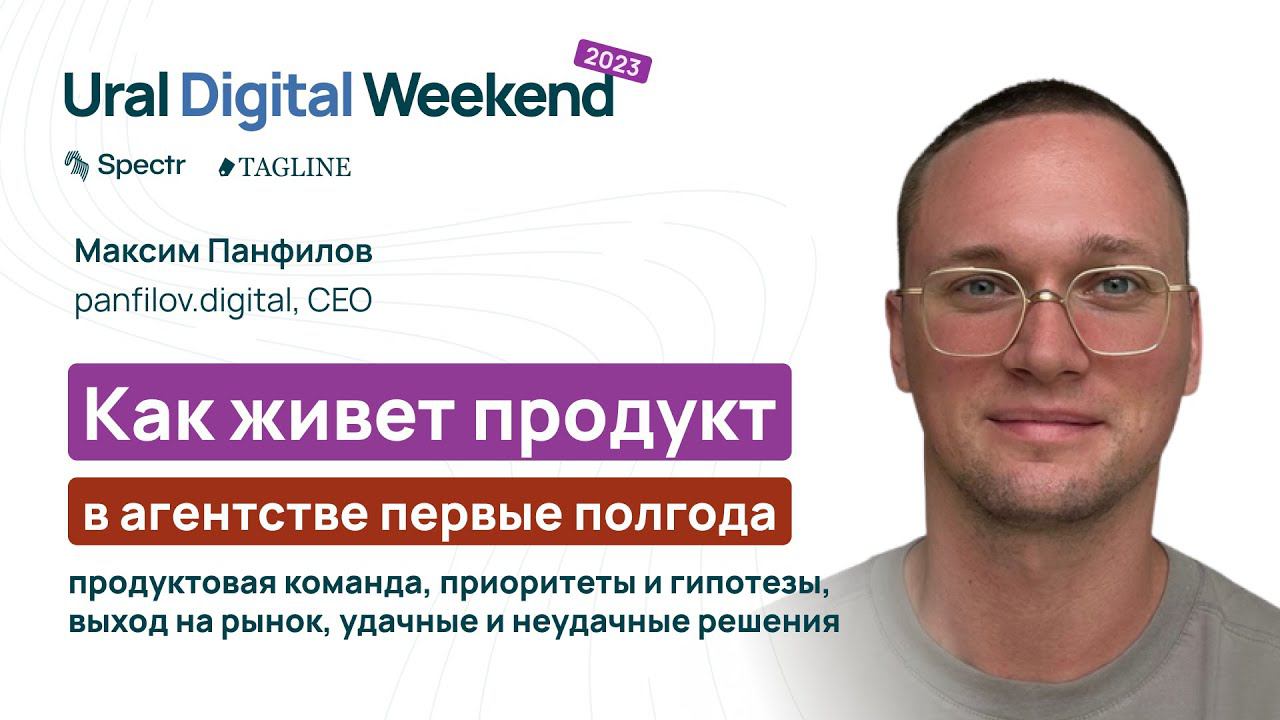 Ural Digital Weekend 2023

Spectr TAGLINE

Максим Панфилов
panfilov.digital, CEO

Как живет продукт
в агентстве первые полгода

продуктовая команда, приоритеты и гипотезы, выход на рынок, удачные и неудачные решения